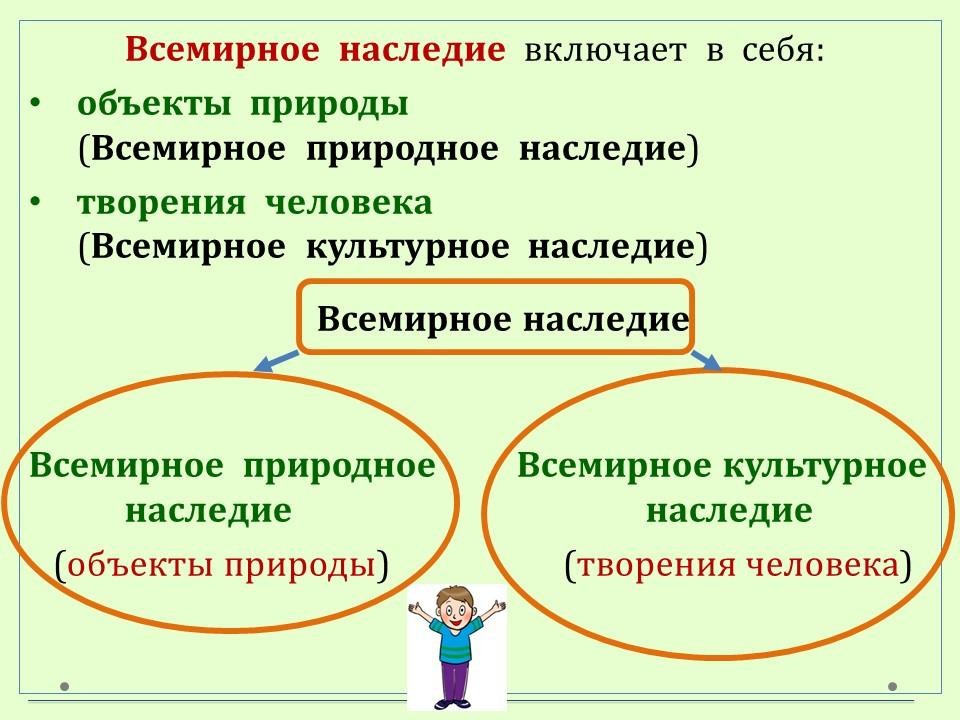 Всемирное наследие включает в себя:

• объекты природы (Всемирное природное наследие)

• творения человека (Всемирное культурное наследие)

Всемирное наследие

Всемирное природное наследие

(объекты природы)

Всемирное культурное наследие

(творения человека)